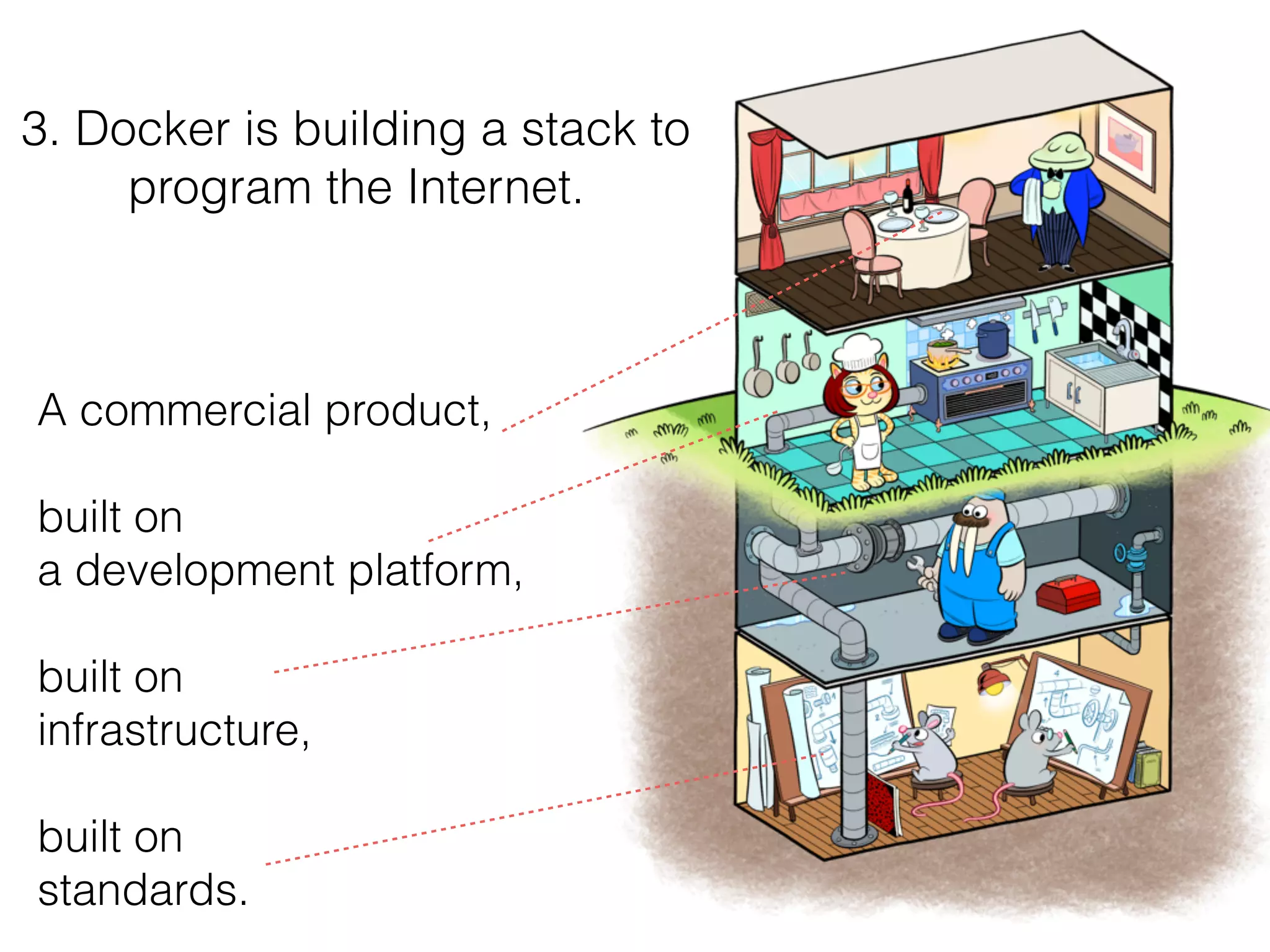 3. Docker is building a stack to program the Internet.

A commercial product,

built on
a development platform,

built on
infrastructure,

built on
standards.